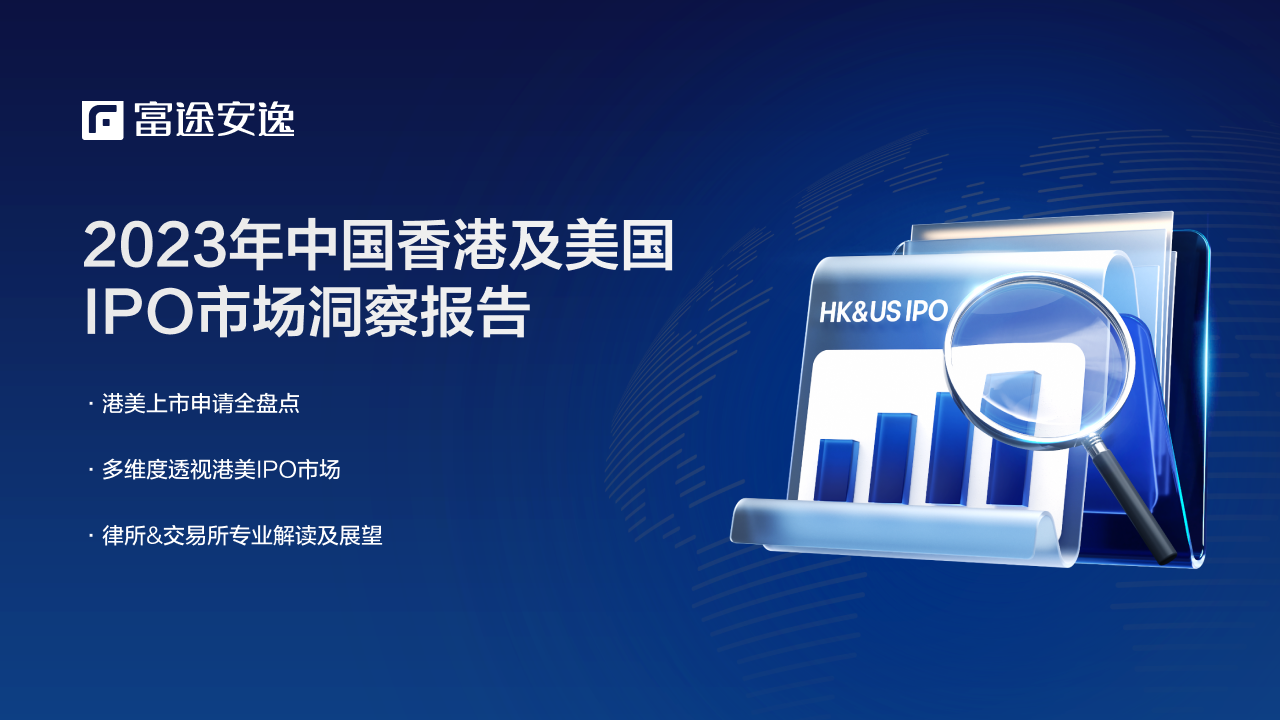 富途安逸

2023年中国香港及美国IPO市场洞察报告

· 港美上市申请全盘点

· 多维度透视港美IPO市场

· 律所&交易所专业解读及展望

HK&US IPO